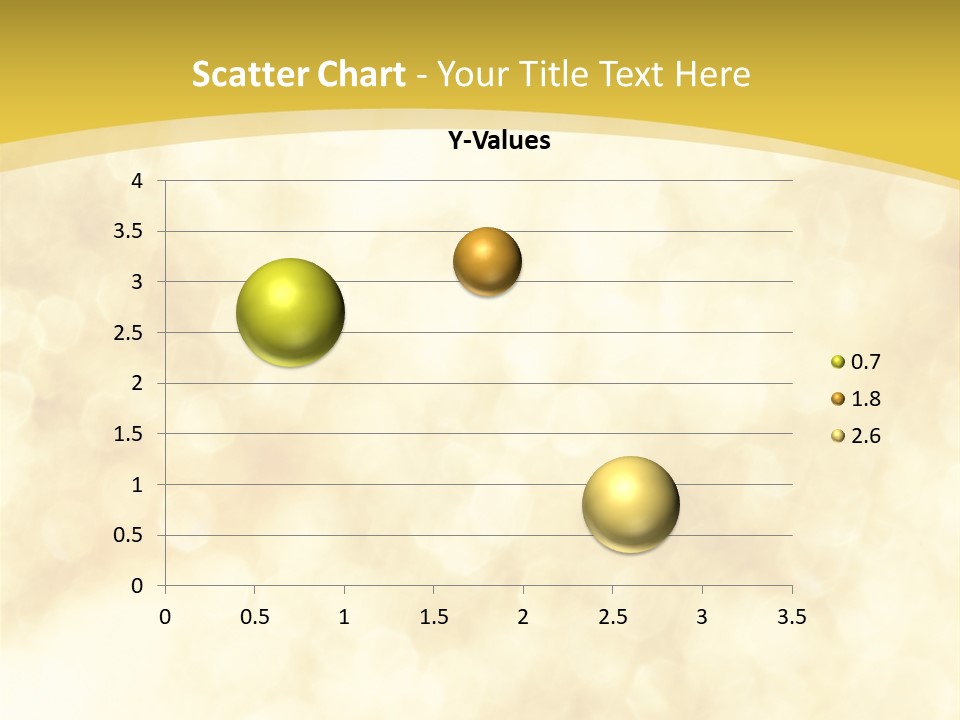 Scatter Chart - Your Title Text Here

Y-Values

4
3.5
3
2.5
2
1.5
1
0.5
0

0 0.5 1 1.5 2 2.5 3 3.5

0.7
1.8
2.6